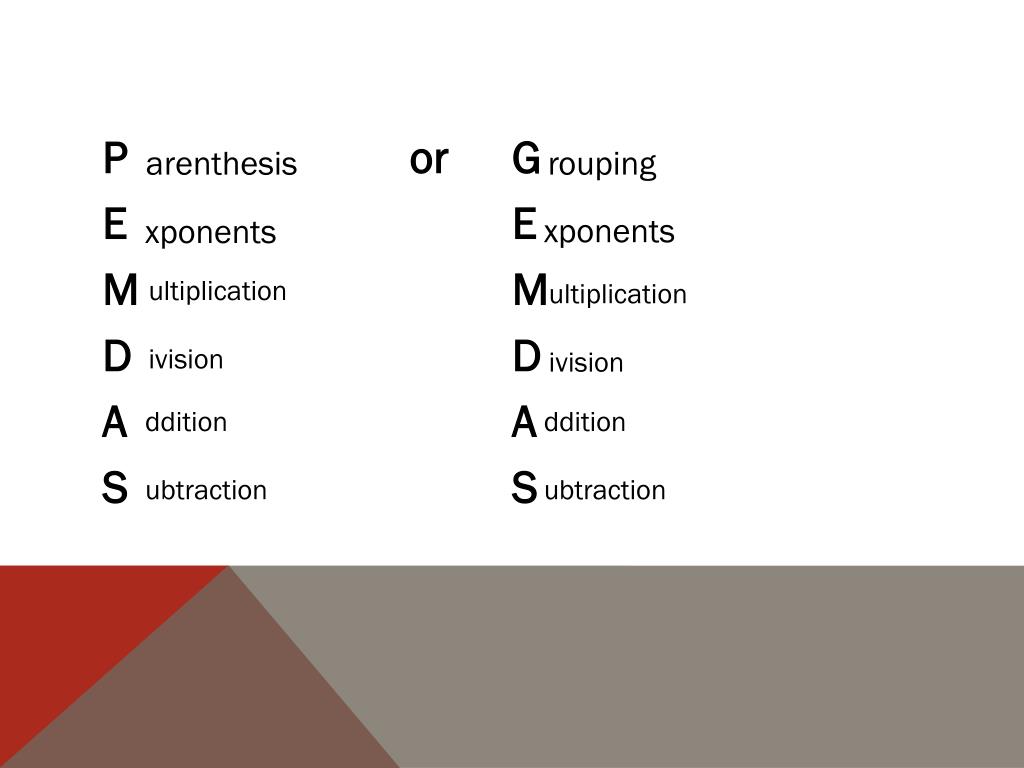 P arenthesis
E xponents
M ultiplication
D ivision
A ddition
S ubtraction

or

G rouping
E xponents
M ultiplication
D ivision
A ddition
S ubtraction